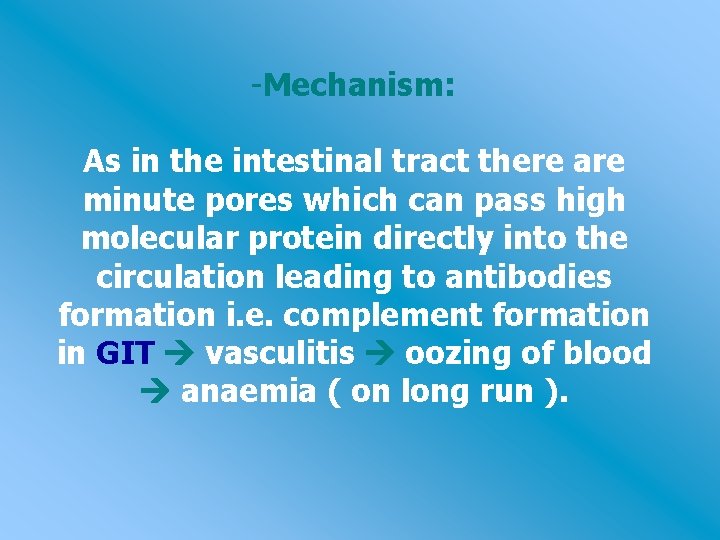 -Mechanism:

As in the intestinal tract there are minute pores which can pass high molecular protein directly into the circulation leading to antibodies formation i.e. complement formation in GIT → vasculitis → oozing of blood → anaemia ( on long run ).